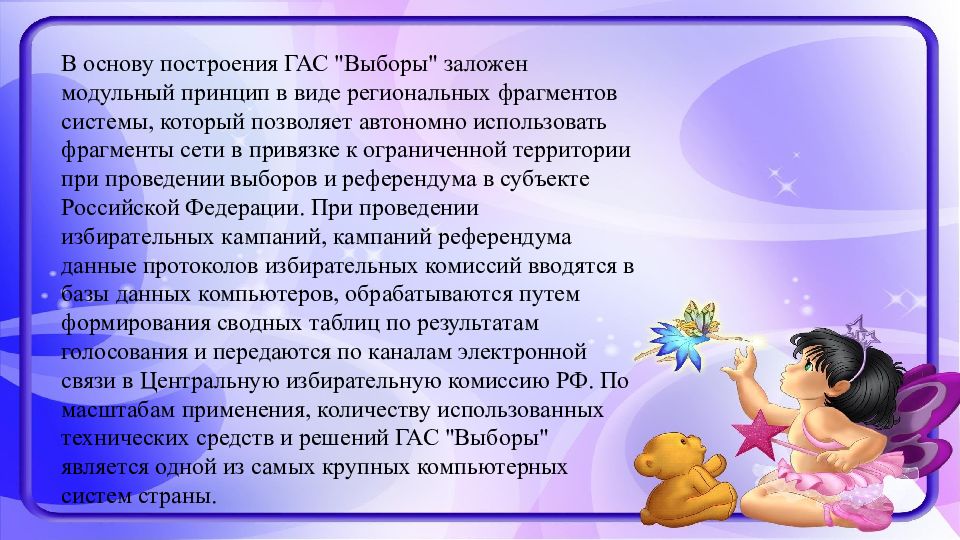 В основу построения ГАС "Выборы" заложен модульный принцип в виде региональных фрагментов системы, который позволяет автономно использовать фрагменты сети в привязке к ограниченной территории при проведении выборов и референдума в субъекте Российской Федерации. При проведении избирательных кампаний, кампаний референдума данные протоколов избирательных комиссий вводятся в базы данных компьютеров, обрабатываются путем формирования сводных таблиц по результатам голосования и передаются по каналам электронной связи в Центральную избирательную комиссию РФ. По масштабам применения, количеству использованных технических средств и решений ГАС "Выборы" является одной из самых крупных компьютерных систем страны.